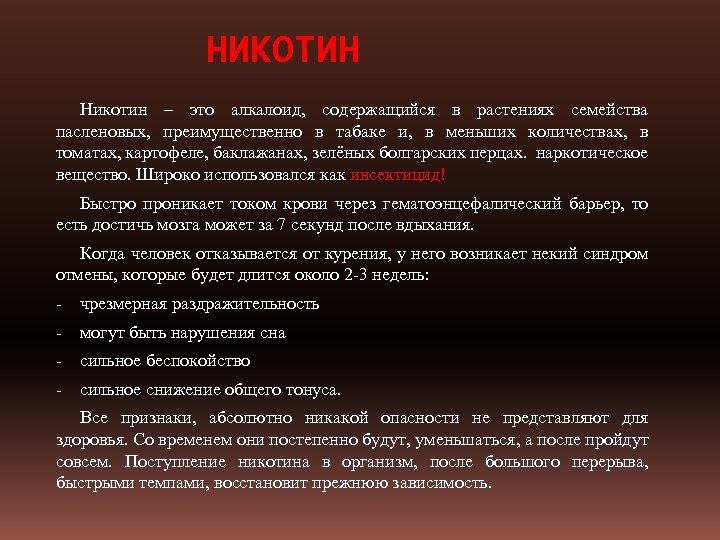 НИКОТИН

Никотин – это алкалоид, содержащийся в растениях семейства пасленовых, преимущественно в табаке и, в меньших количествах, в томатах, картофеле, баклажанах, зелёных болгарских перцах. наркотическое вещество. Широко использовался как инсектицид!

Быстро проникает током крови через гематоэнцефалический барьер, то есть достичь мозга может за 7 секунд после вдыхания.

Когда человек отказывается от курения, у него возникает некий синдром отмены, которые будет длится около 2-3 недель:

- чрезмерная раздражительность
- могут быть нарушения сна
- сильное беспокойство
- сильное снижение общего тонуса.

Все признаки, абсолютно никакой опасности не представляют для здоровья. Со временем они постепенно будут, уменьшаться, а после пройдут совсем. Поступление никотина в организм, после большого перерыва, быстрыми темпами, восстановит прежнюю зависимость.